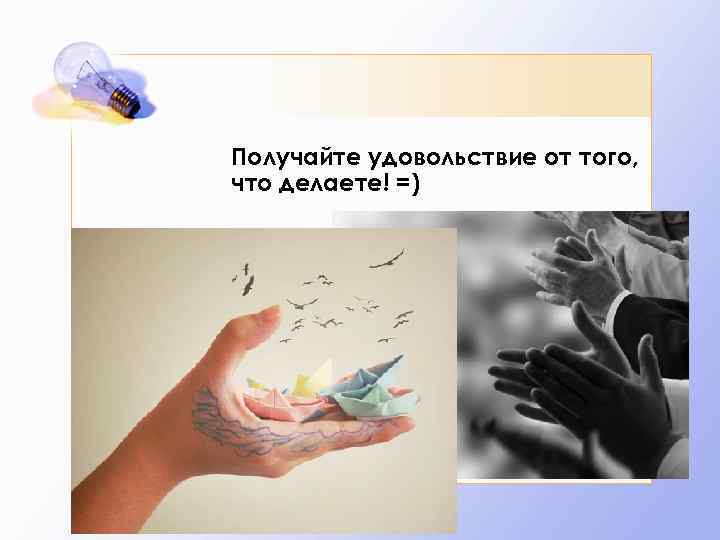 Получайте удовольствие от того, что делаете! =)